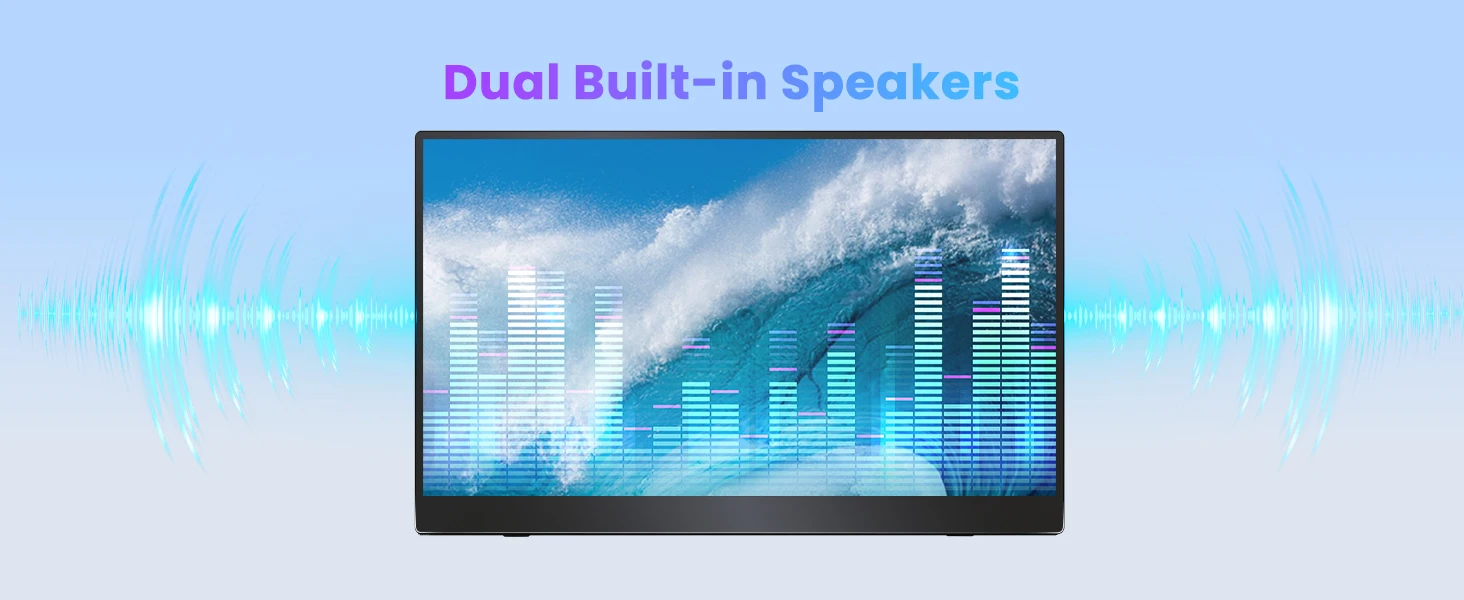 Dual Built-in Speakers